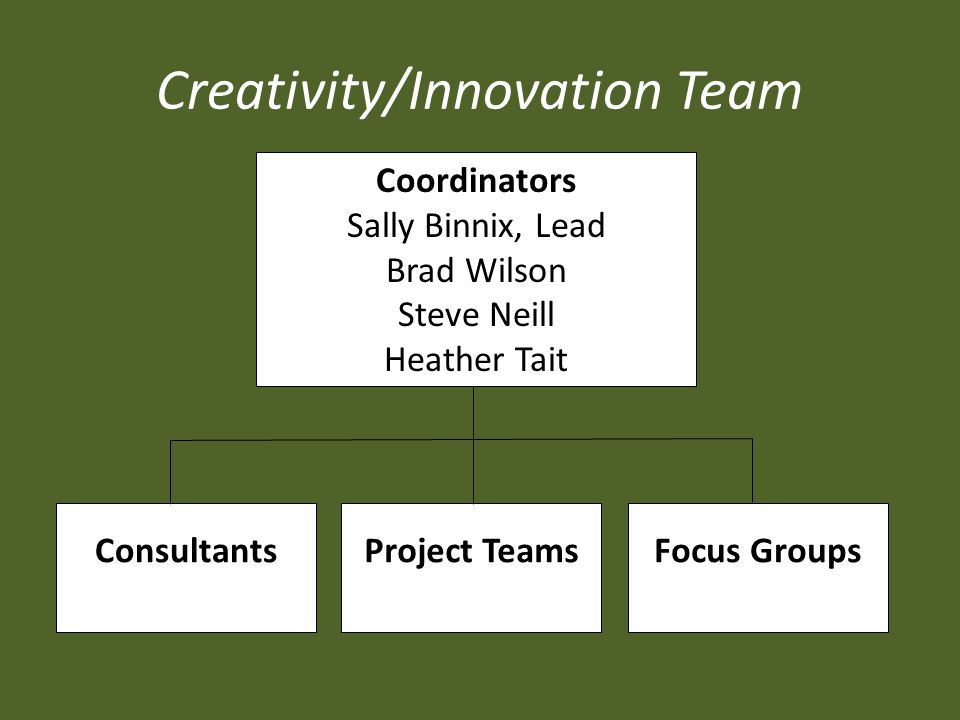 Creativity/Innovation Team

Coordinators
Sally Binnix, Lead
Brad Wilson
Steve Neill
Heather Tait

Consultants

Project Teams

Focus Groups